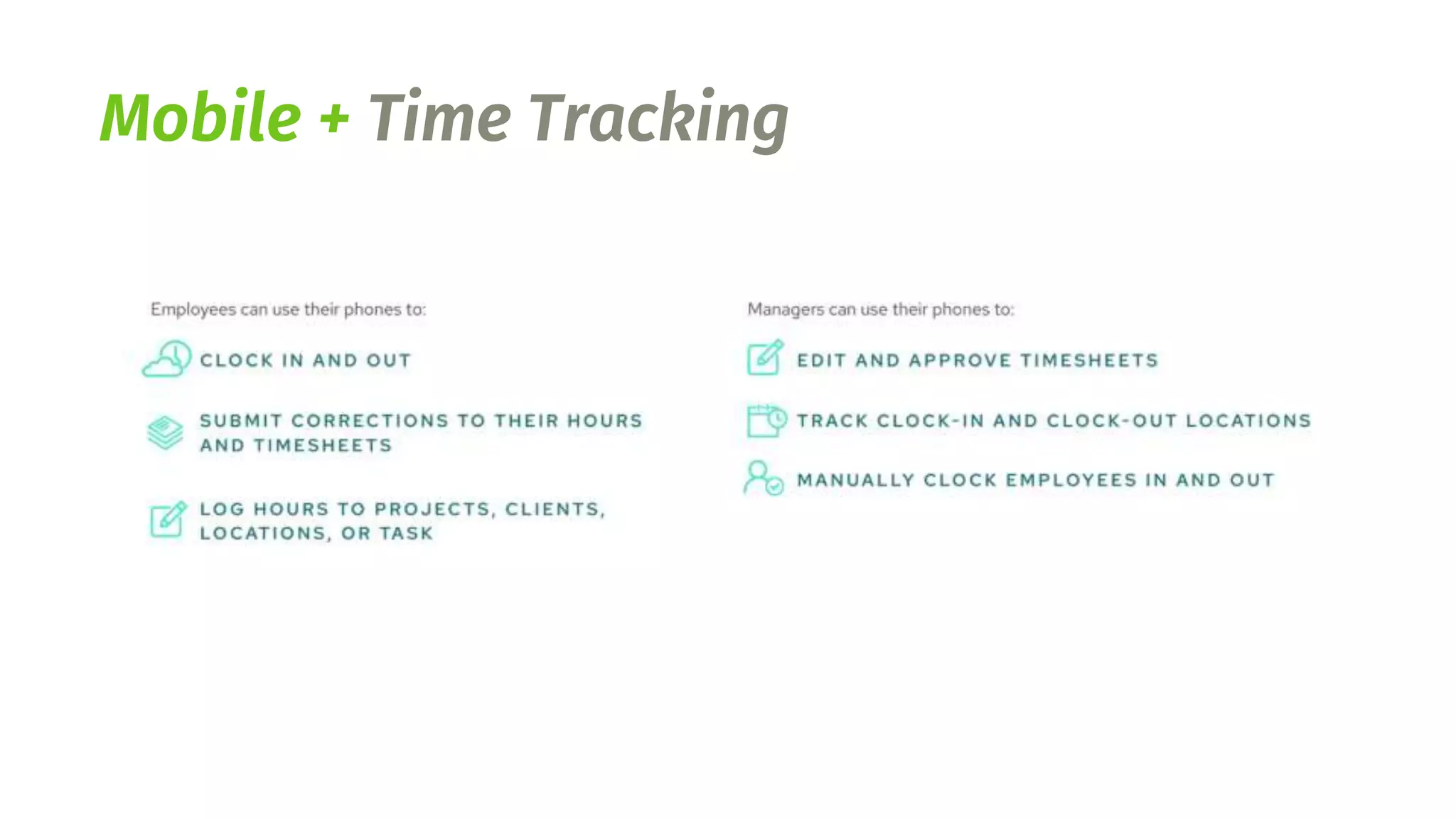 Mobile + Time Tracking

Employees can use their phones to:

CLOCK IN AND OUT

SUBMIT CORRECTIONS TO THEIR HOURS AND TIMESHEETS

LOG HOURS TO PROJECTS, CLIENTS, LOCATIONS, OR TASK

Managers can use their phones to:

EDIT AND APPROVE TIMESHEETS

TRACK CLOCK-IN AND CLOCK-OUT LOCATIONS

MANUALLY CLOCK EMPLOYEES IN AND OUT